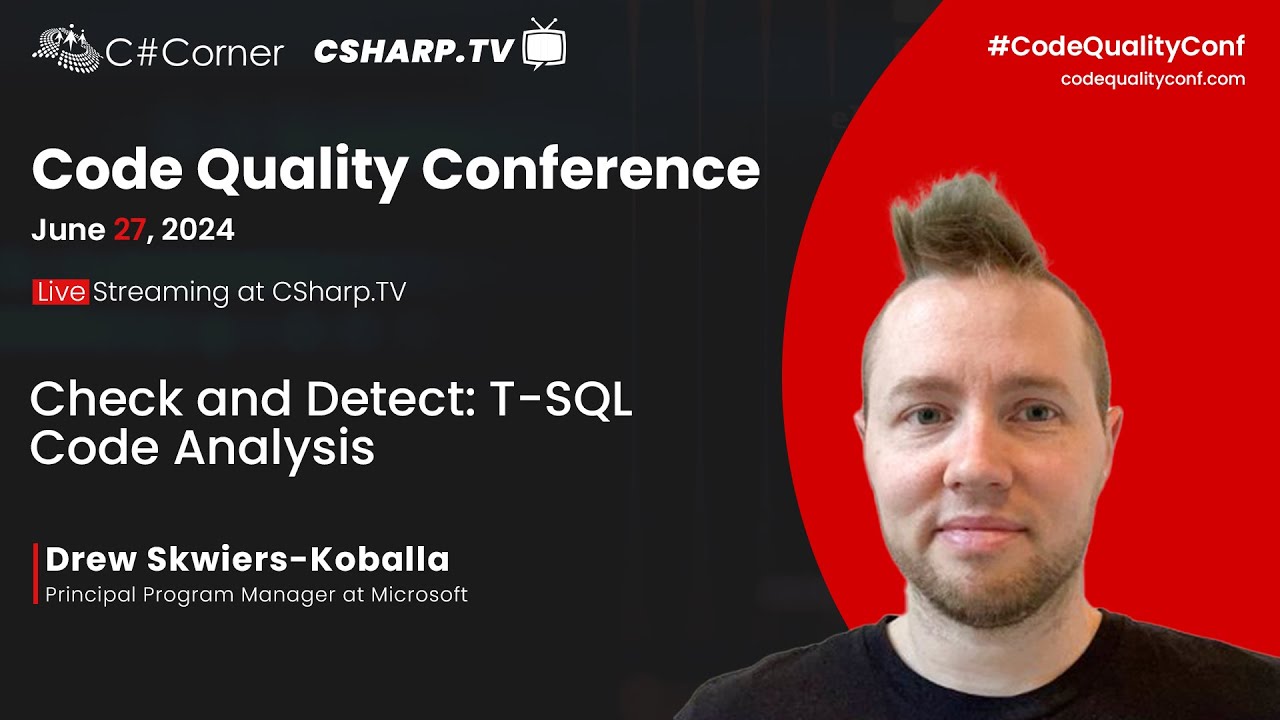 C#Corner CSHARP.TV

#CodeQualityConf
codequalityconf.com

Code Quality Conference
June 27, 2024

Live Streaming at CSharp.TV

Check and Detect: T-SQL Code Analysis

Drew Skwiers-Koballa
Principal Program Manager at Microsoft